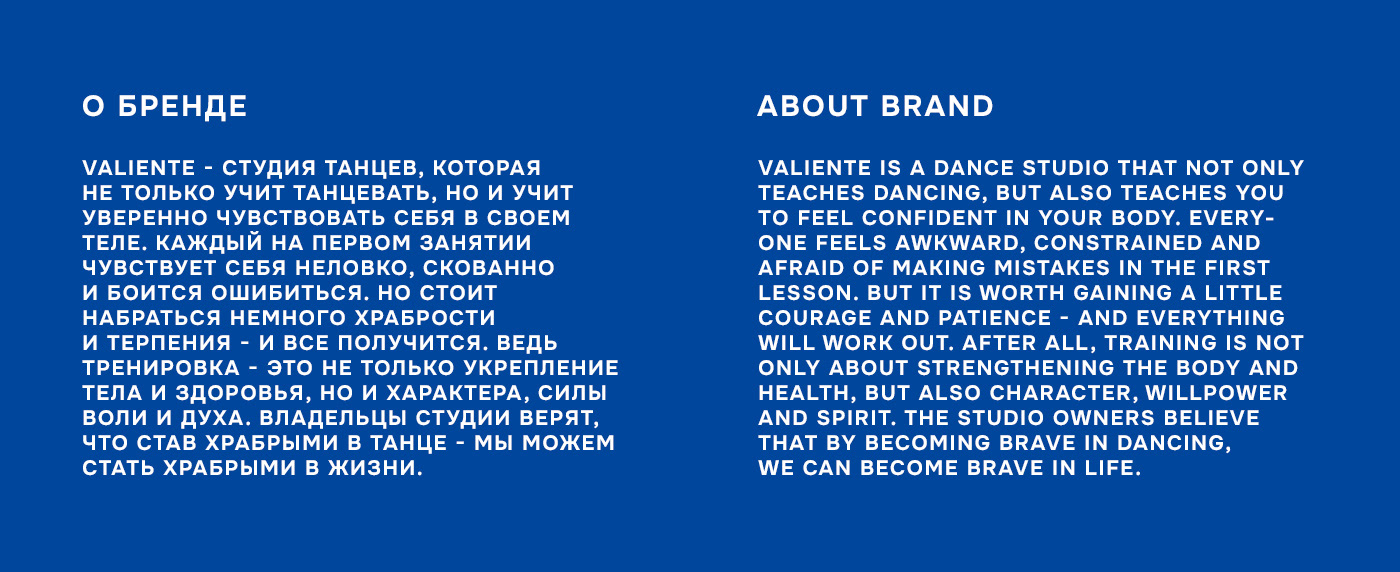 О БРЕНДЕ

VALIENTE - СТУДИЯ ТАНЦЕВ, КОТОРАЯ НЕ ТОЛЬКО УЧИТ ТАНЦЕВАТЬ, НО И УЧИТ УВЕРЕННО ЧУВСТВОВАТЬ СЕБЯ В СВОЕМ ТЕЛЕ. КАЖДЫЙ НА ПЕРВОМ ЗАНЯТИИ ЧУВСТВУЕТ СЕБЯ НЕЛОВКО, СКОВАННО И БОИТСЯ ОШИБИТЬСЯ. НО СТОИТ НАБРАТЬСЯ НЕМНОГО ХРАБРОСТИ И ТЕРПЕНИЯ - И ВСЕ ПОЛУЧИТСЯ. ВЕДЬ ТРЕНИРОВКА - ЭТО НЕ ТОЛЬКО УКРЕПЛЕНИЕ ТЕЛА И ЗДОРОВЬЯ, НО И ХАРАКТЕРА, СИЛЫ ВОЛИ И ДУХА. ВЛАДЕЛЬЦЫ СТУДИИ ВЕРЯТ, ЧТО СТАВ ХРАБРЫМИ В ТАНЦЕ - МЫ МОЖЕМ СТАТЬ ХРАБРЫМИ В ЖИЗНИ.

ABOUT BRAND

VALIENTE IS A DANCE STUDIO THAT NOT ONLY TEACHES DANCING, BUT ALSO TEACHES YOU TO FEEL CONFIDENT IN YOUR BODY. EVERYONE FEELS AWKWARD, CONSTRAINED AND AFRAID OF MAKING MISTAKES IN THE FIRST LESSON. BUT IT IS WORTH GAINING A LITTLE COURAGE AND PATIENCE - AND EVERYTHING WILL WORK OUT. AFTER ALL, TRAINING IS NOT ONLY ABOUT STRENGTHENING THE BODY AND HEALTH, BUT ALSO CHARACTER, WILLPOWER AND SPIRIT. THE STUDIO OWNERS BELIEVE THAT BY BECOMING BRAVE IN DANCING, WE CAN BECOME BRAVE IN LIFE.